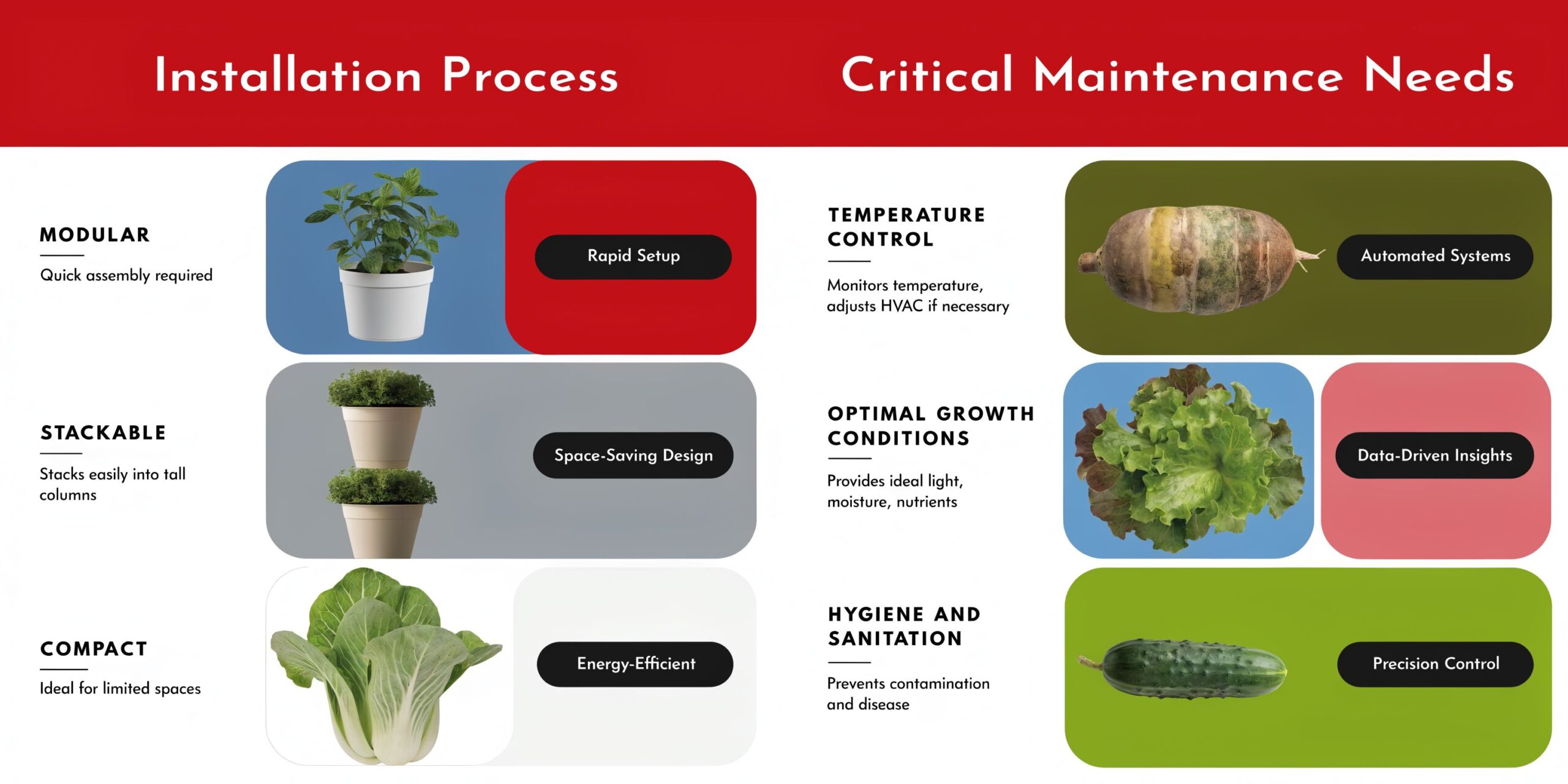 Installation Process

MODULAR

Quick assembly required

Rapid Setup

STACKABLE

Stacks easily into tall columns

Space-Saving Design

COMPACT

Ideal for limited spaces

Energy-Efficient

Critical Maintenance Needs

TEMPERATURE CONTROL

Monitors temperature, adjusts HVAC if necessary

Automated Systems

OPTIMAL GROWTH CONDITIONS

Provides ideal light, moisture, nutrients

Data-Driven Insights

HYGIENE AND SANITATION

Prevents contamination and disease

Precision Control